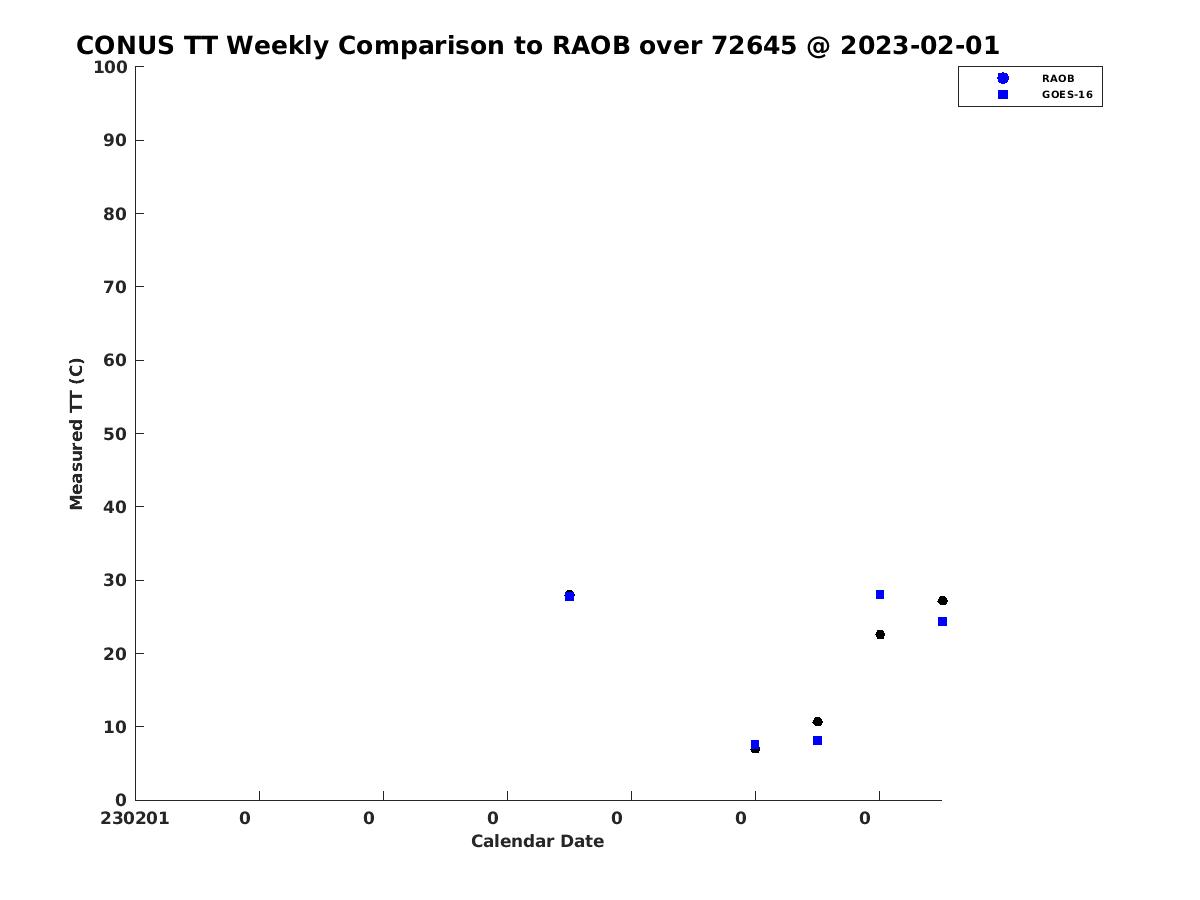 CONUS TT Weekly Comparison to RAOB over 72645 @ 2023-02-01

RAOB
GOES-16

Measured TT (C)

100
90
80
70
60
50
40
30
20
10
0

230201 0 0 0 0 0 0

Calendar Date